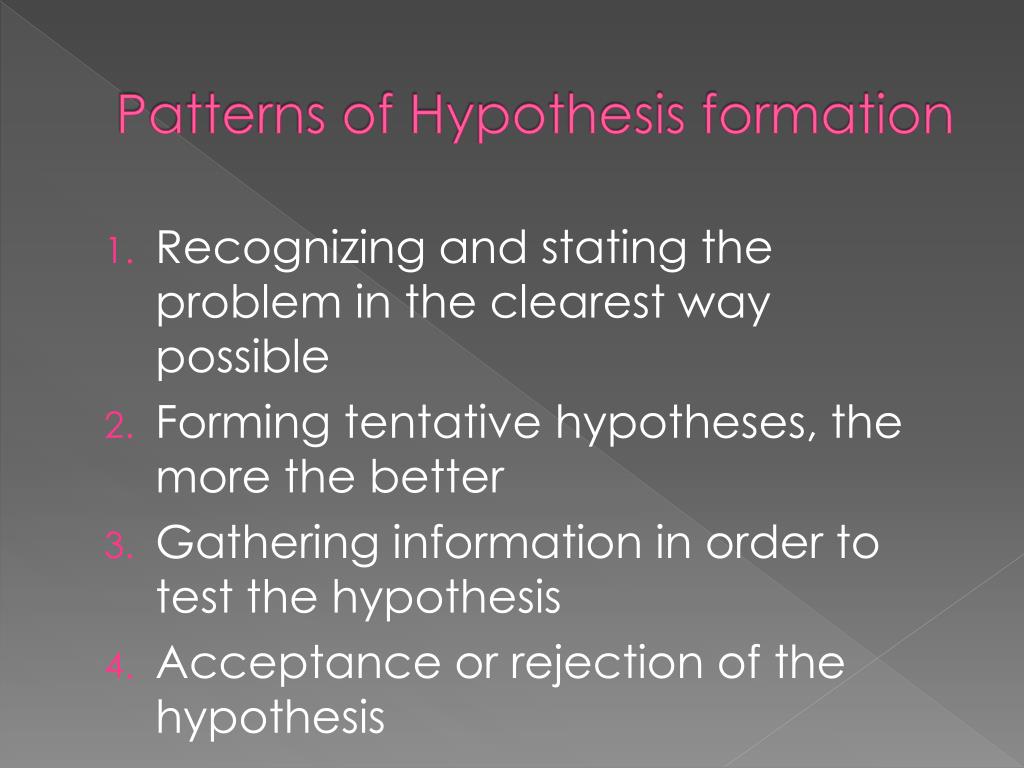 Patterns of Hypothesis formation

1. Recognizing and stating the problem in the clearest way possible
2. Forming tentative hypotheses, the more the better
3. Gathering information in order to test the hypothesis
4. Acceptance or rejection of the hypothesis